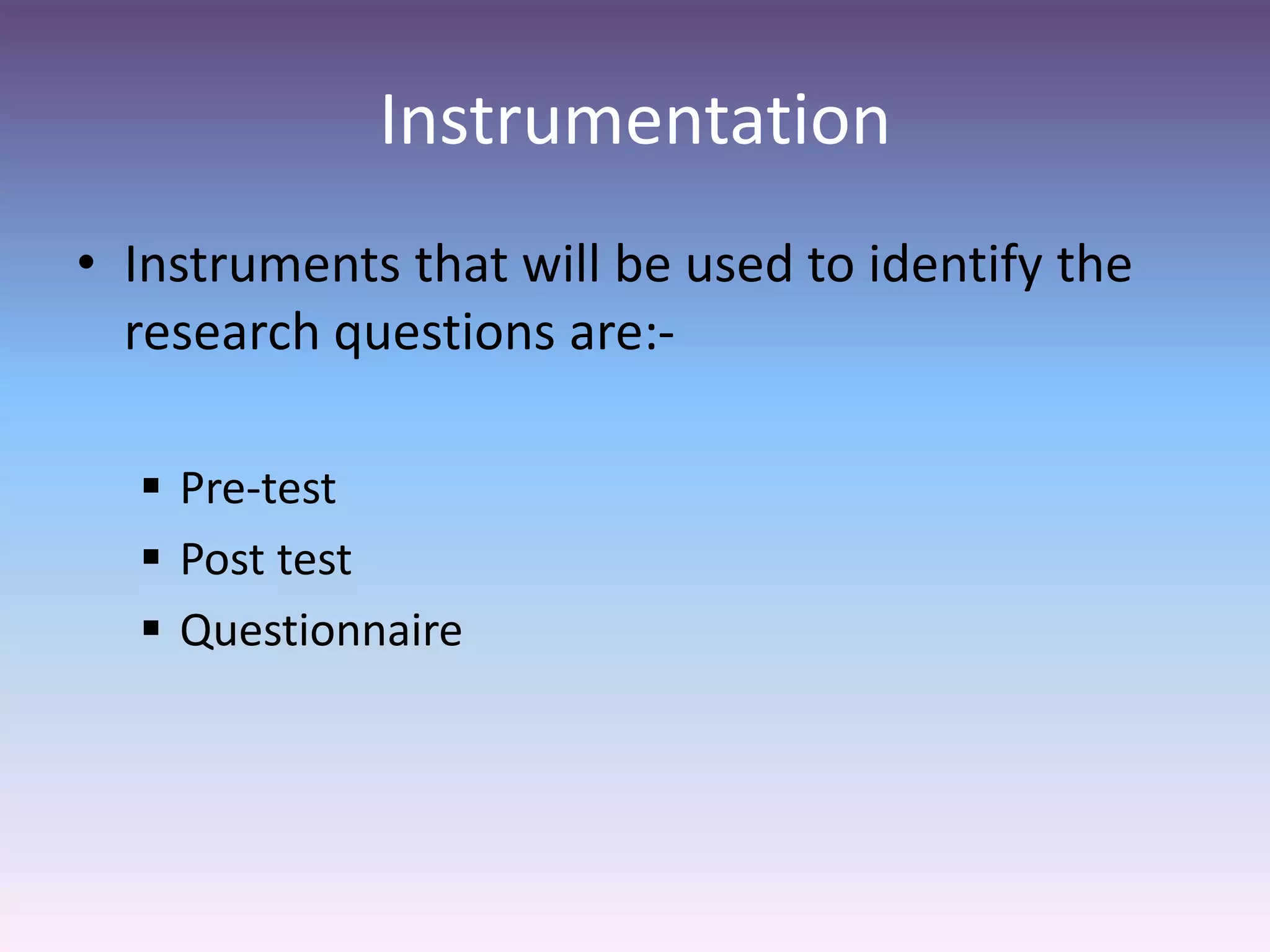 Instrumentation

• Instruments that will be used to identify the research questions are:-

▪ Pre-test
▪ Post test
▪ Questionnaire